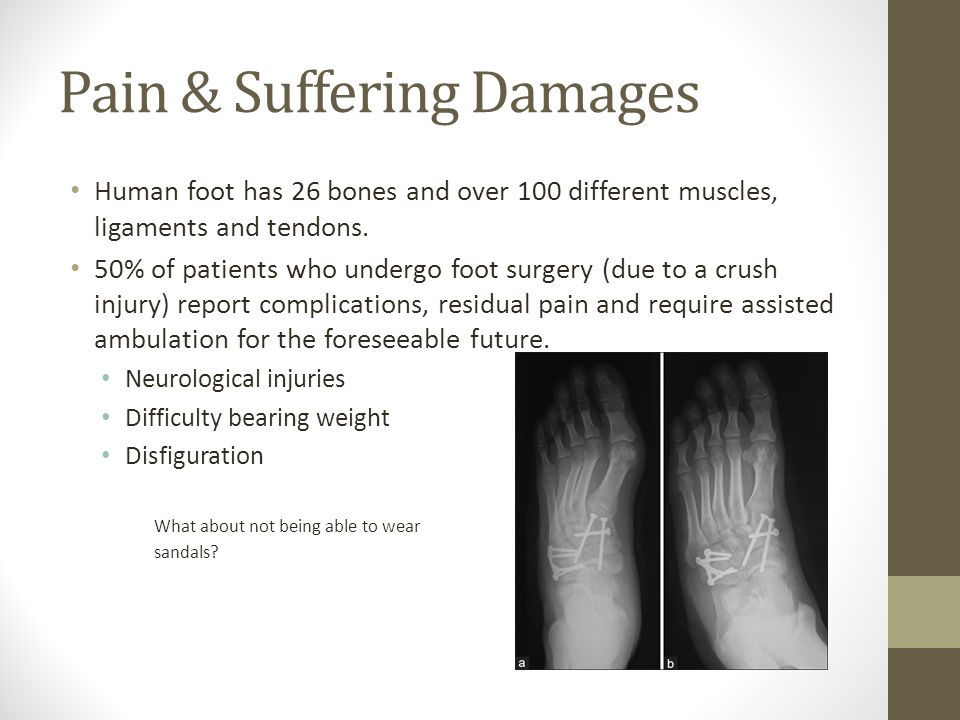 Pain & Suffering Damages

• Human foot has 26 bones and over 100 different muscles, ligaments and tendons.
• 50% of patients who undergo foot surgery (due to a crush injury) report complications, residual pain and require assisted ambulation for the foreseeable future.
  • Neurological injuries
  • Difficulty bearing weight
  • Disfiguration

What about not being able to wear sandals?

a

b